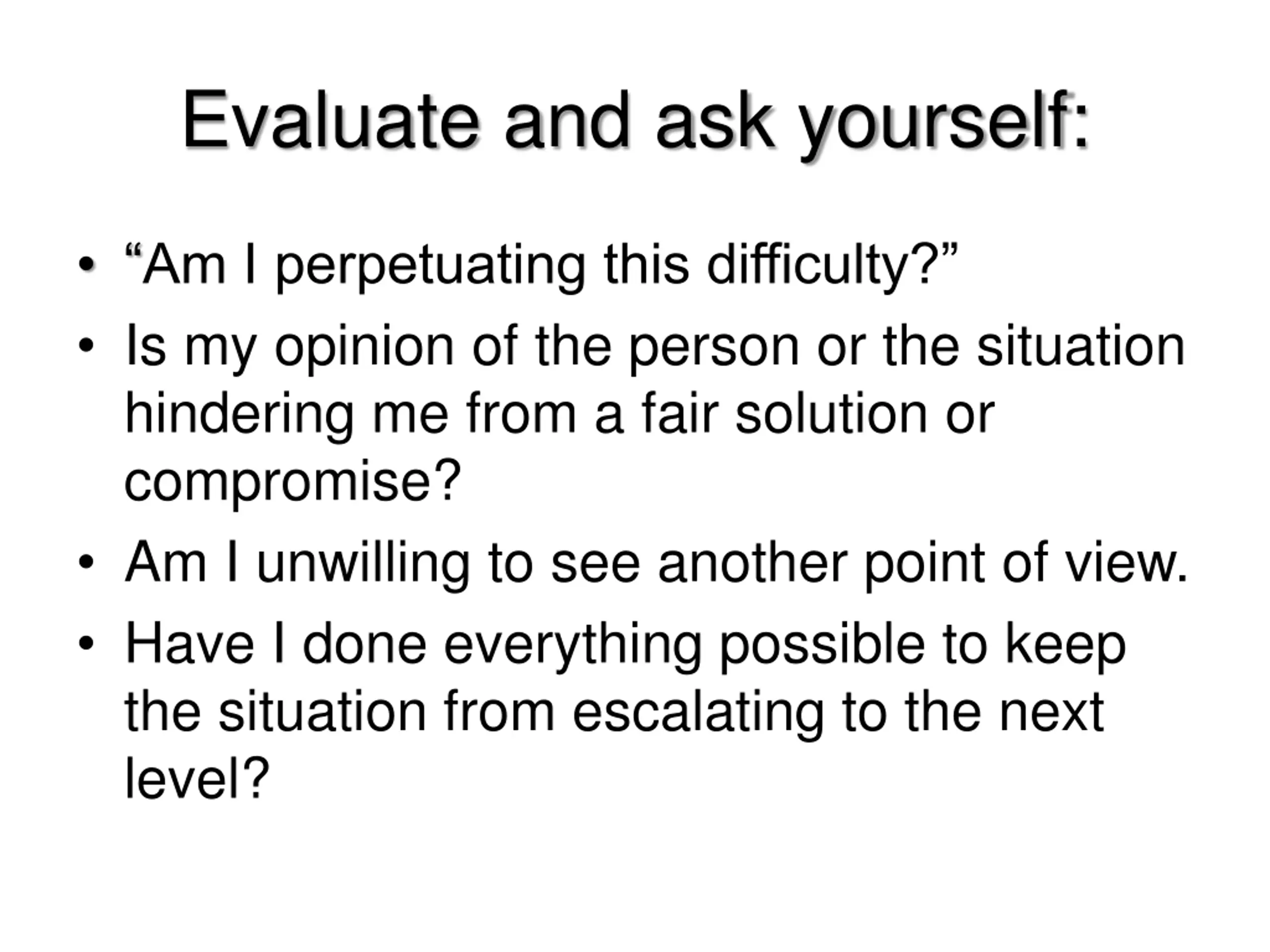 Evaluate and ask yourself:

• “Am I perpetuating this difficulty?”
• Is my opinion of the person or the situation hindering me from a fair solution or compromise?
• Am I unwilling to see another point of view.
• Have I done everything possible to keep the situation from escalating to the next level?